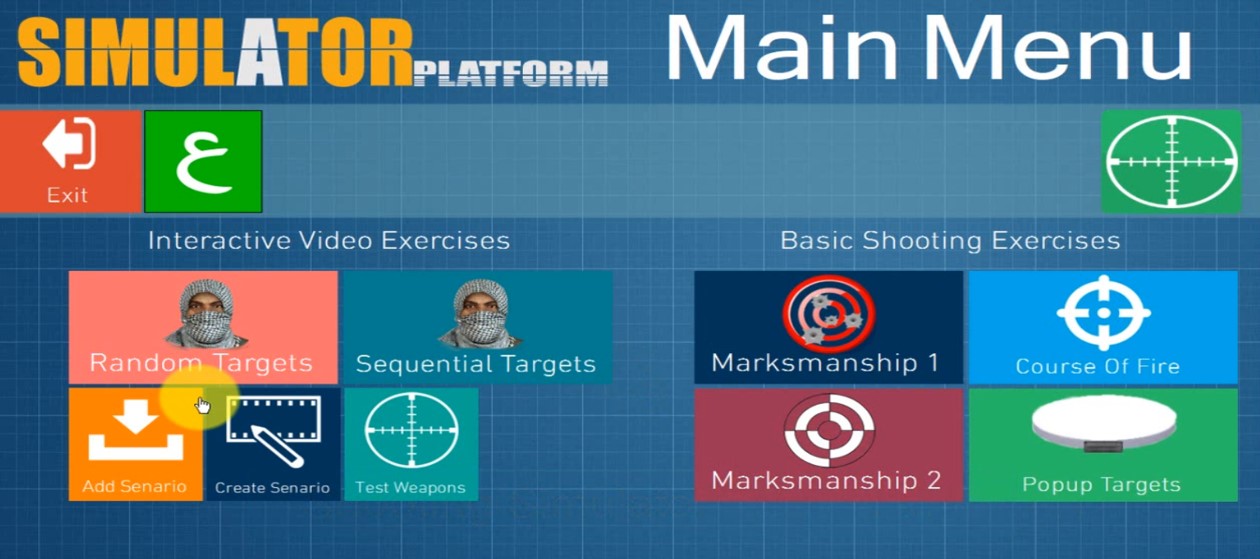 SIMULATOR PLATFORM

Main Menu

Exit

ع

Interactive Video Exercises

Random Targets

Sequential Targets

Add Senario

Create Senario

Test Weapons

Basic Shooting Exercises

Marksmanship 1

Course Of Fire

Marksmanship 2

Popup Targets